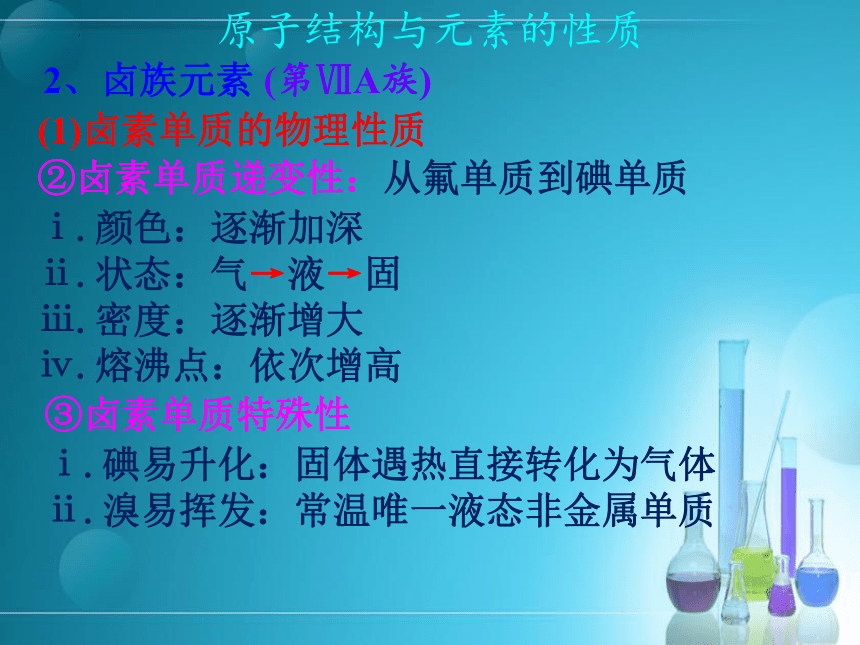 原子结构与元素的性质

2、卤族元素 (第ⅦA族)

(1)卤素单质的物理性质

②卤素单质递变性：从氟单质到碘单质

ⅰ. 颜色：逐渐加深

ⅱ. 状态：气→液→固

ⅲ. 密度：逐渐增大

ⅳ. 熔沸点：依次增高

③卤素单质特殊性

ⅰ. 碘易升化：固体遇热直接转化为气体

ⅱ. 溴易挥发：常温唯一液态非金属单质